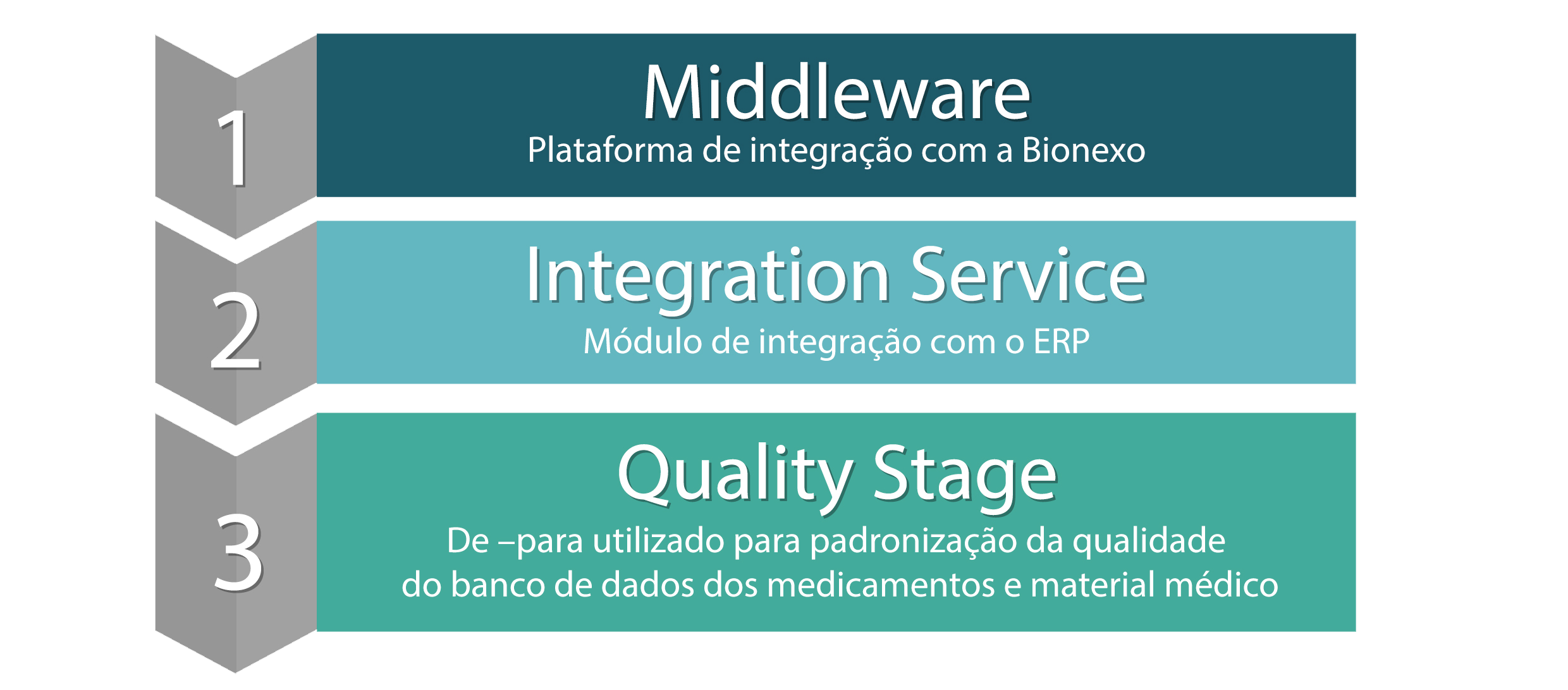 1

Middleware

Plataforma de integração com a Bionexo

2

Integration Service

Módulo de integração com o ERP

3

Quality Stage

De –para utilizado para padronização da qualidade do banco de dados dos medicamentos e material médico